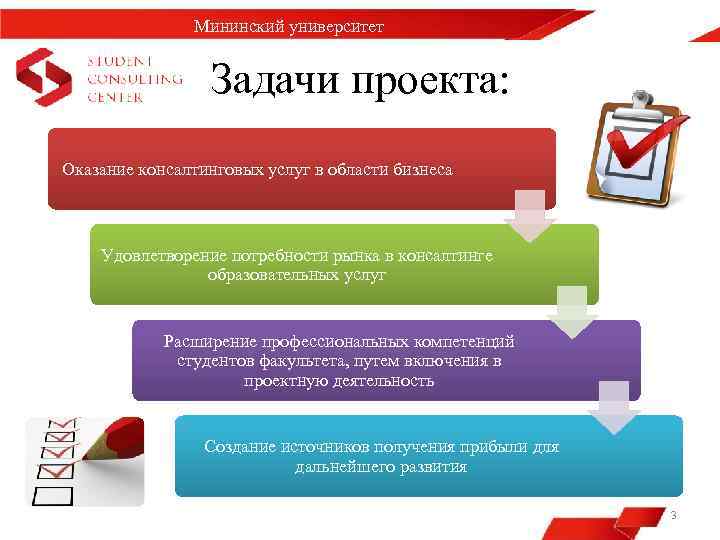 Мининский университет

STUDENT CONSULTING CENTER

Задачи проекта:

Оказание консалтинговых услуг в области бизнеса

Удовлетворение потребности рынка в консалтинге образовательных услуг

Расширение профессиональных компетенций студентов факультета, путем включения в проектную деятельность

Создание источников получения прибыли для дальнейшего развития

3